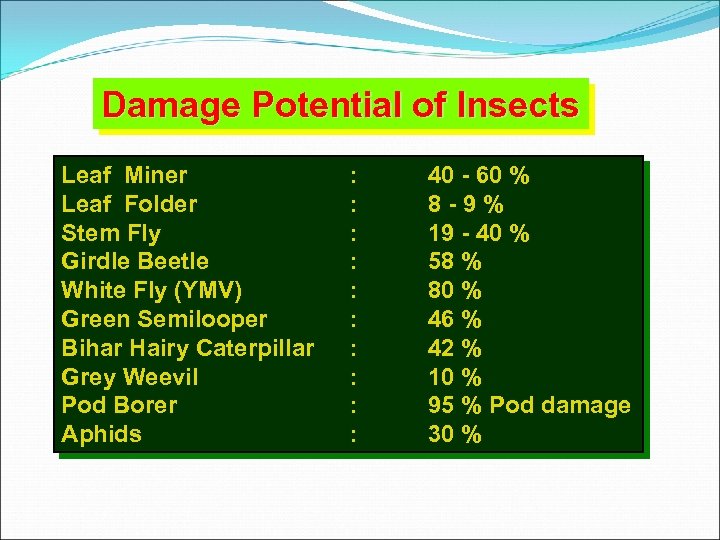 Damage Potential of Insects

| | | |
|---|---|---|
| Leaf Miner | : | 40 - 60 % |
| Leaf Folder | : | 8 - 9 % |
| Stem Fly | : | 19 - 40 % |
| Girdle Beetle | : | 58 % |
| White Fly (YMV) | : | 80 % |
| Green Semilooper | : | 46 % |
| Bihar Hairy Caterpillar | : | 42 % |
| Grey Weevil | : | 10 % |
| Pod Borer | : | 95 % Pod damage |
| Aphids | : | 30 % |